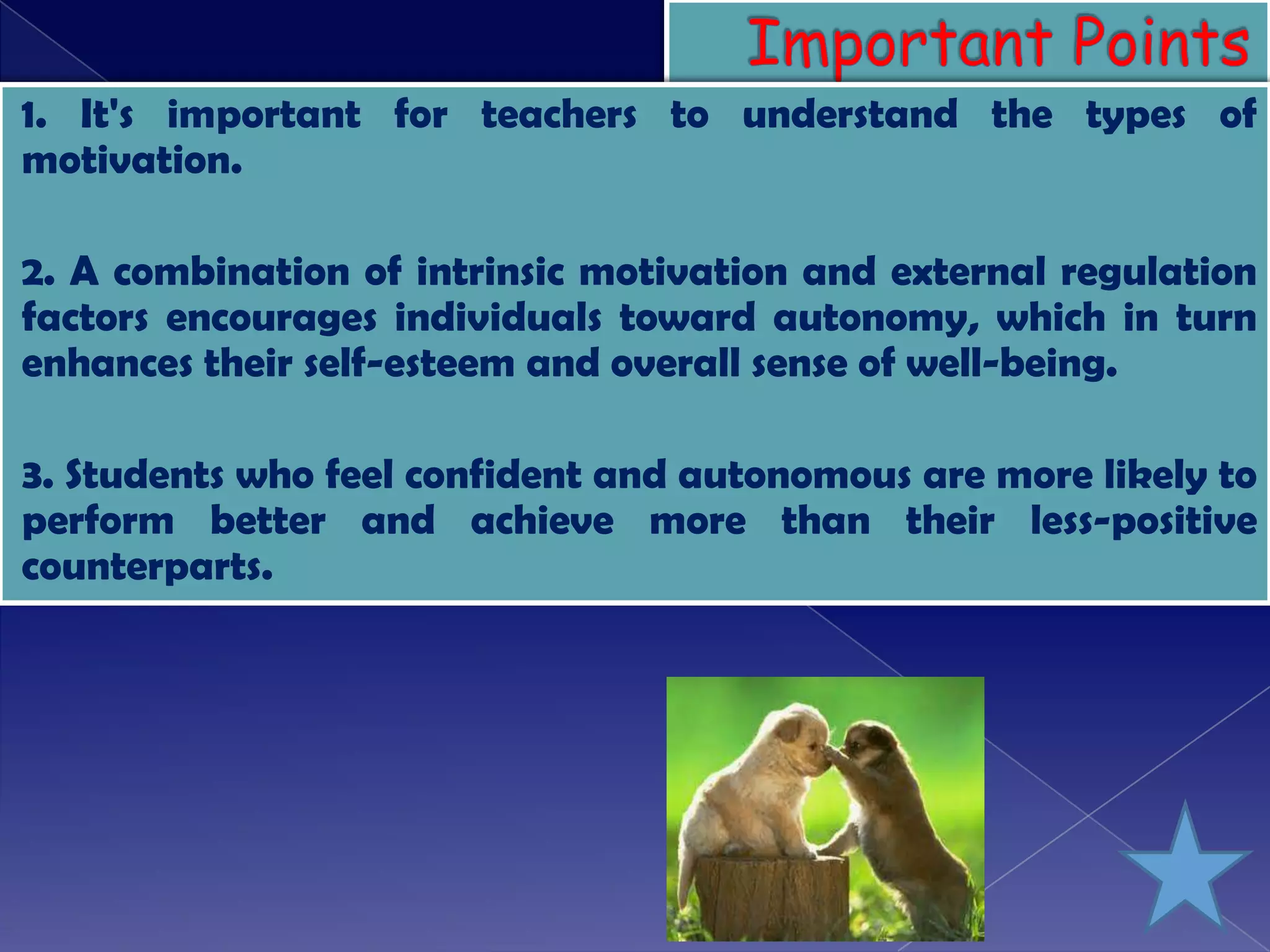 Important Points

1. It's important for teachers to understand the types of motivation.

2. A combination of intrinsic motivation and external regulation factors encourages individuals toward autonomy, which in turn enhances their self-esteem and overall sense of well-being.

3. Students who feel confident and autonomous are more likely to perform better and achieve more than their less-positive counterparts.